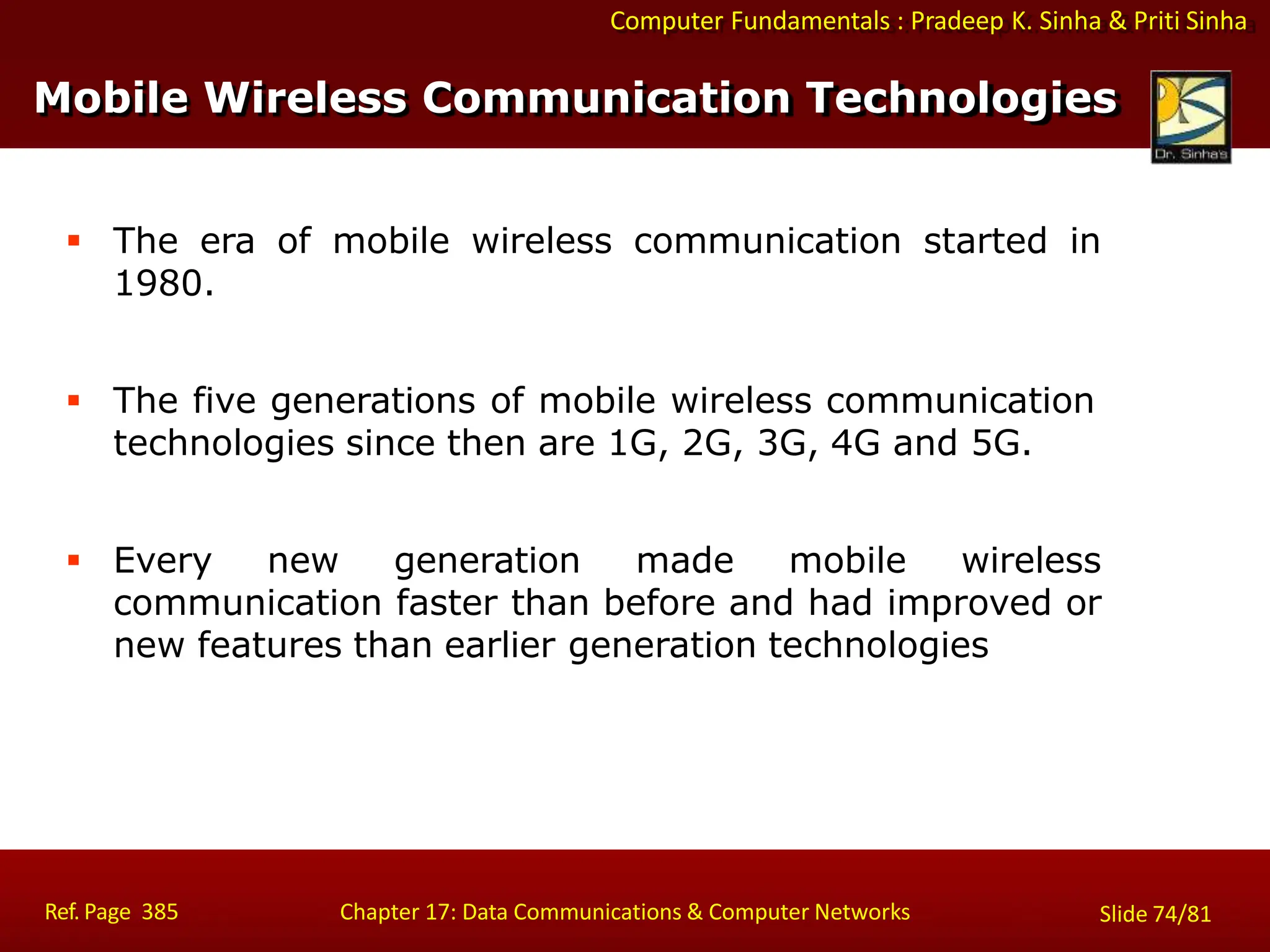 Computer Fundamentals : Pradeep K. Sinha & Priti Sinha

Mobile Wireless Communication Technologies

Dr. Sinha's

▪ The era of mobile wireless communication started in 1980.

▪ The five generations of mobile wireless communication technologies since then are 1G, 2G, 3G, 4G and 5G.

▪ Every new generation made mobile wireless communication faster than before and had improved or new features than earlier generation technologies

Ref. Page 385

Chapter 17: Data Communications & Computer Networks

Slide 74/81